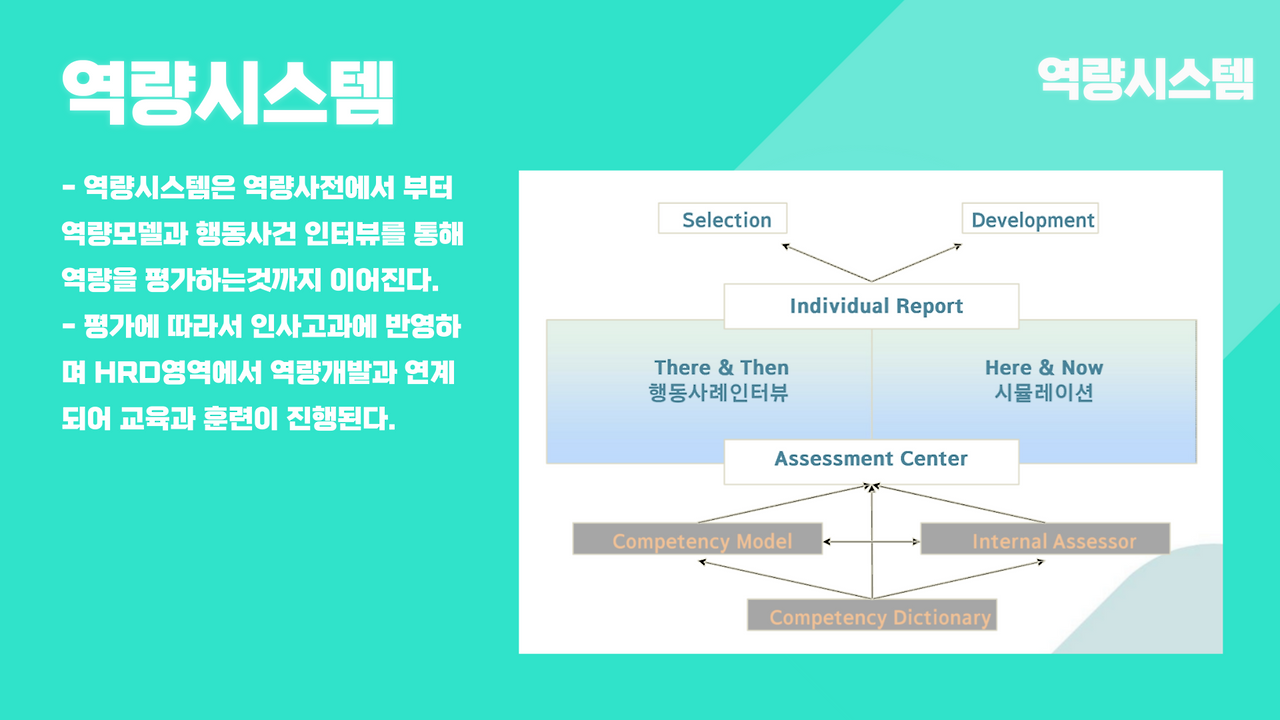 역량시스템

역량시스템

- 역량시스템은 역량사전에서 부터 역량모델과 행동사건 인터뷰를 통해 역량을 평가하는것까지 이어진다.
- 평가에 따라서 인사고과에 반영하며 HRD영역에서 역량개발과 연계되어 교육과 훈련이 진행된다.

Selection

Development

Individual Report

There & Then
행동사례인터뷰

Here & Now
시뮬레이션

Assessment Center

Competency Model

Internal Assessor

Competency Dictionary